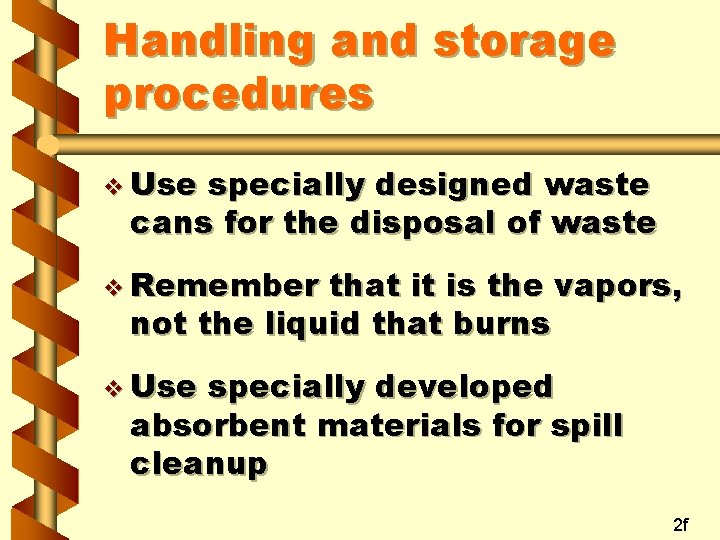 Handling and storage procedures

❖ Use specially designed waste cans for the disposal of waste

❖ Remember that it is the vapors, not the liquid that burns

❖ Use specially developed absorbent materials for spill cleanup

2f